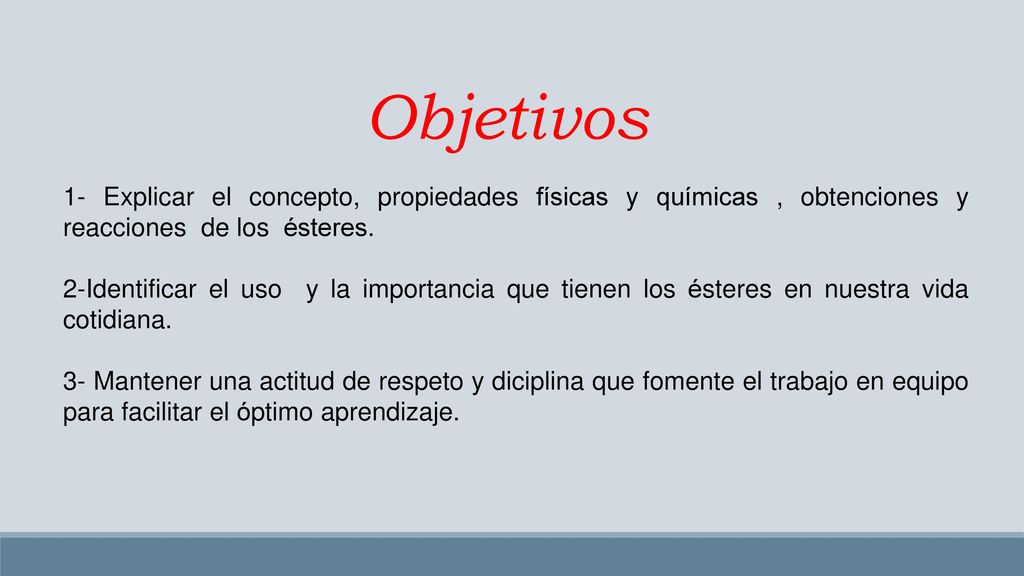 Objetivos

1- Explicar el concepto, propiedades físicas y químicas , obtenciones y reacciones de los ésteres.

2-Identificar el uso y la importancia que tienen los ésteres en nuestra vida cotidiana.

3- Mantener una actitud de respeto y diciplina que fomente el trabajo en equipo para facilitar el óptimo aprendizaje.